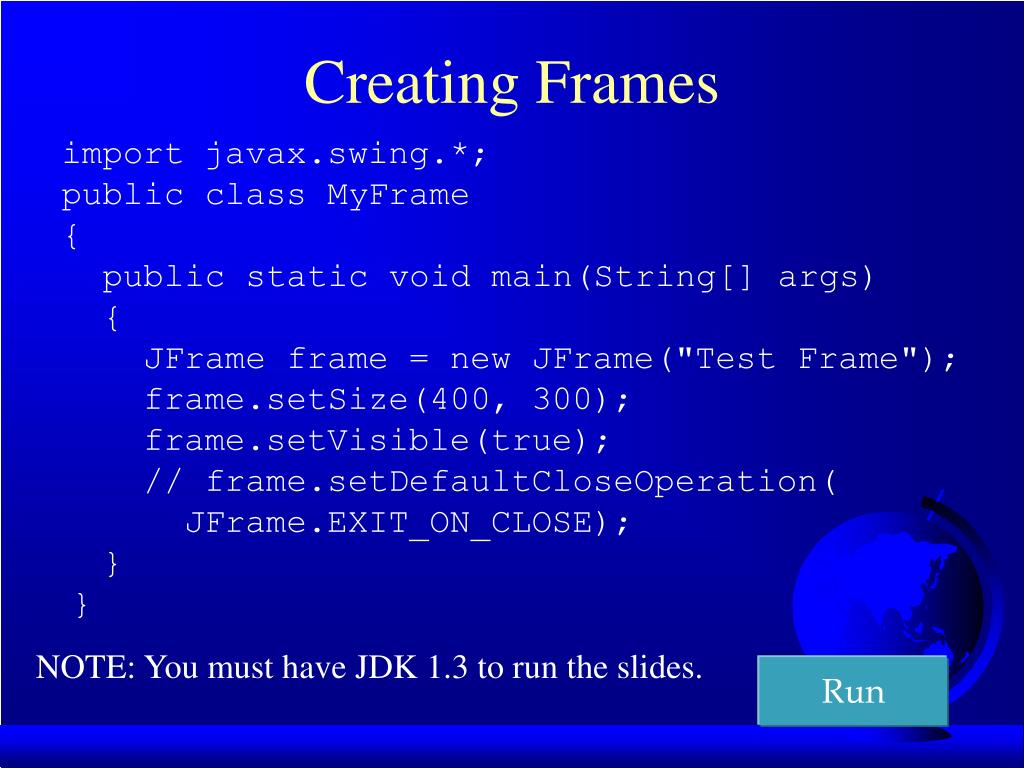 Creating Frames

import javax.swing.*;
public class MyFrame
{
  public static void main(String[] args)
  {
    JFrame frame = new JFrame("Test Frame");
    frame.setSize(400, 300);
    frame.setVisible(true);
    // frame.setDefaultCloseOperation(
      JFrame.EXIT_ON_CLOSE);
  }
}

NOTE: You must have JDK 1.3 to run the slides.

Run